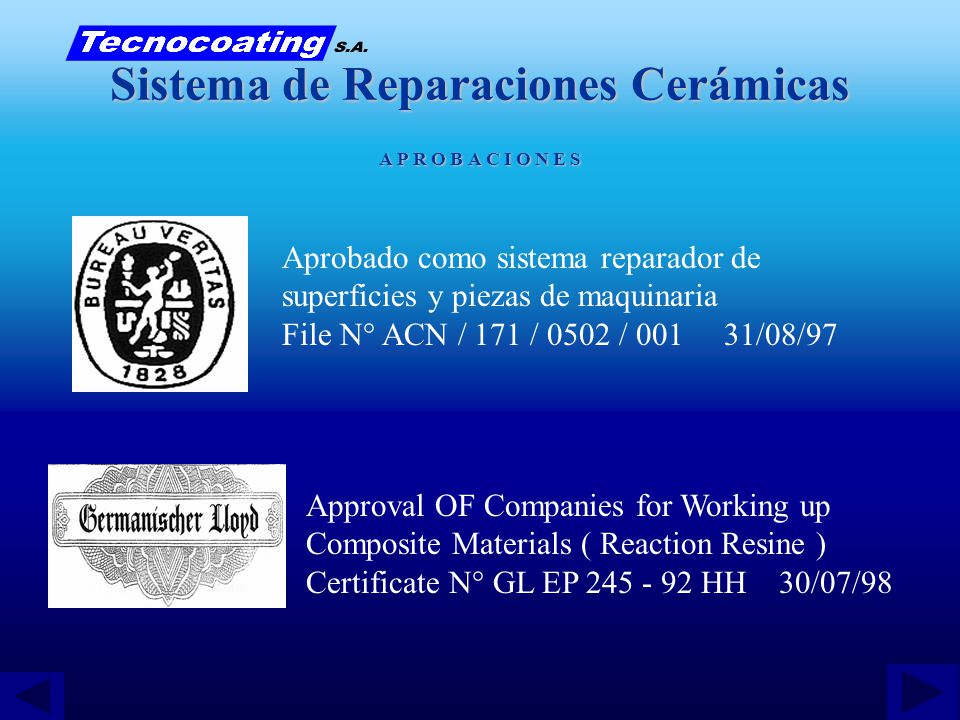 Tecnocoating S.A.
Sistema de Reparaciones Cerámicas

APROBACIONES

BUREAU VERITAS
1828

Aprobado como sistema reparador de superficies y piezas de maquinaria
File N° ACN / 171 / 0502 / 001 31/08/97

Germanischer Lloyd

Approval OF Companies for Working up Composite Materials ( Reaction Resine )
Certificate N° GL EP 245 - 92 HH 30/07/98